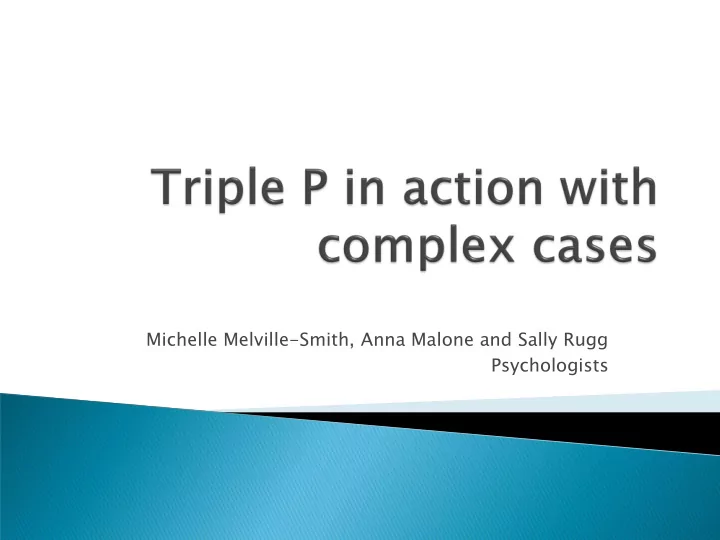 Triple P in action with complex cases

Michelle Melville-Smith, Anna Malone and Sally Rugg
Psychologists